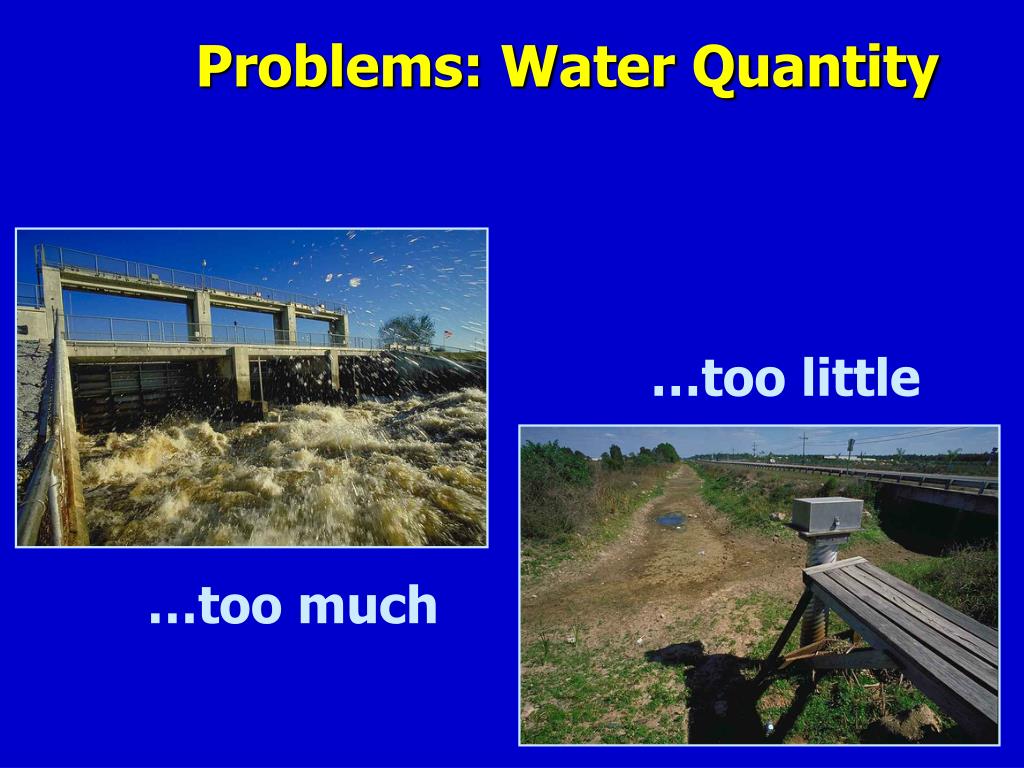 Problems: Water Quantity

…too little

…too much